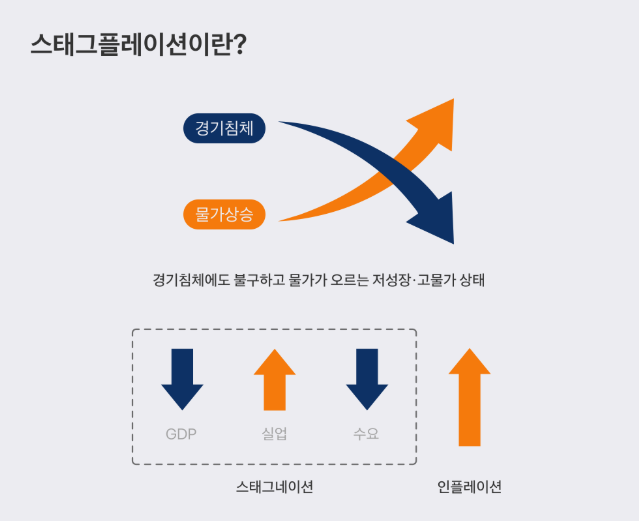 스태그플레이션이란?

경기침체

물가상승

경기침체에도 불구하고 물가가 오르는 저성장·고물가 상태

GDP

실업

수요

스태그네이션

인플레이션